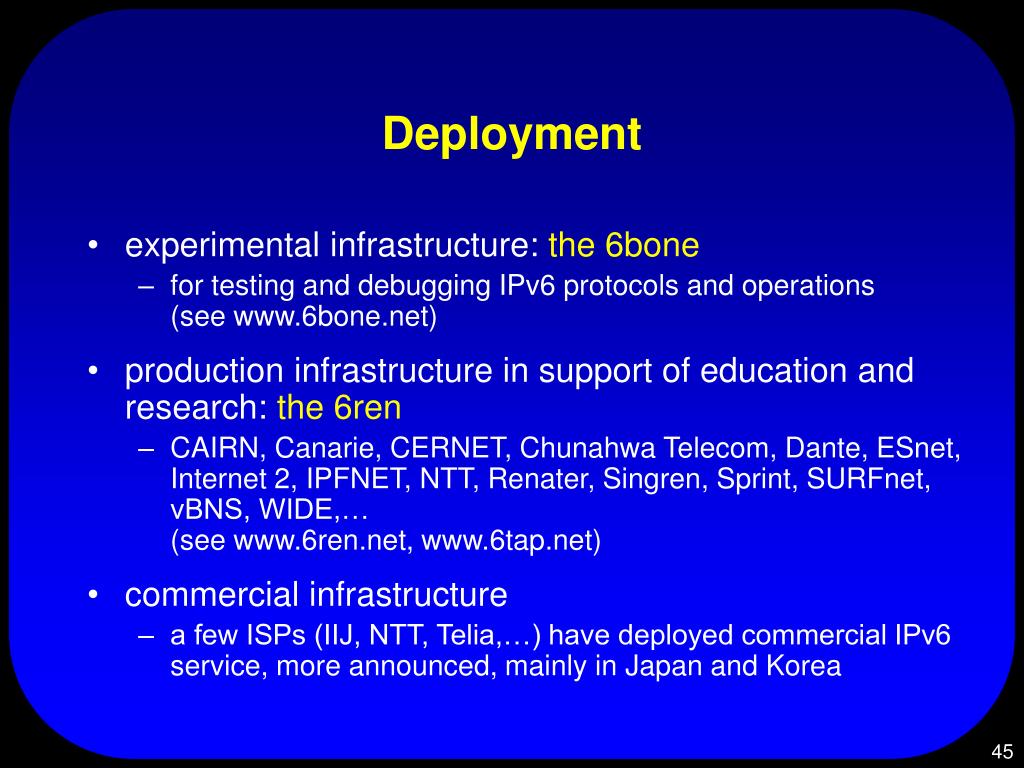 Deployment

• experimental infrastructure: the 6bone
– for testing and debugging IPv6 protocols and operations (see www.6bone.net)

• production infrastructure in support of education and research: the 6ren
– CAIRN, Canarie, CERNET, Chunahwa Telecom, Dante, ESnet, Internet 2, IPFNET, NTT, Renater, Singren, Sprint, SURFnet, vBNS, WIDE,…
(see www.6ren.net, www.6tap.net)

• commercial infrastructure
– a few ISPs (IIJ, NTT, Telia,…) have deployed commercial IPv6 service, more announced, mainly in Japan and Korea

45